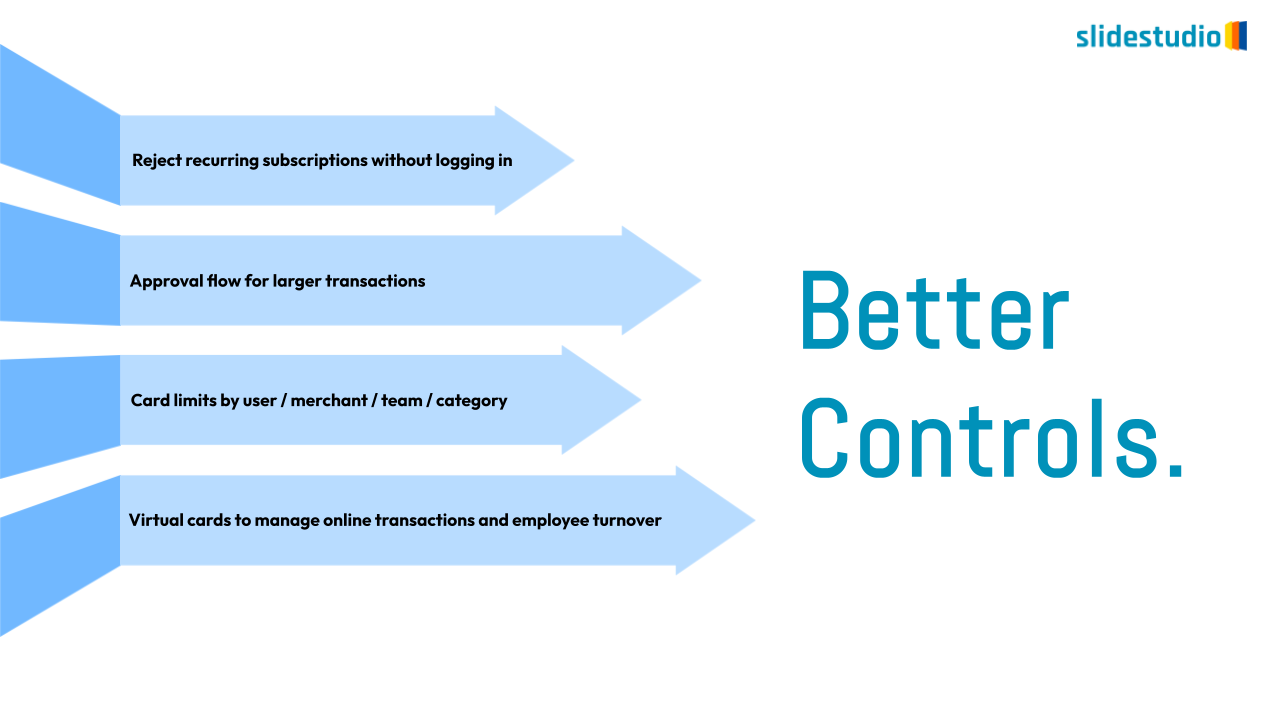 slidestudio

Reject recurring subscriptions without logging in

Approval flow for larger transactions

Card limits by user / merchant / team / category

Virtual cards to manage online transactions and employee turnover

Better Controls.